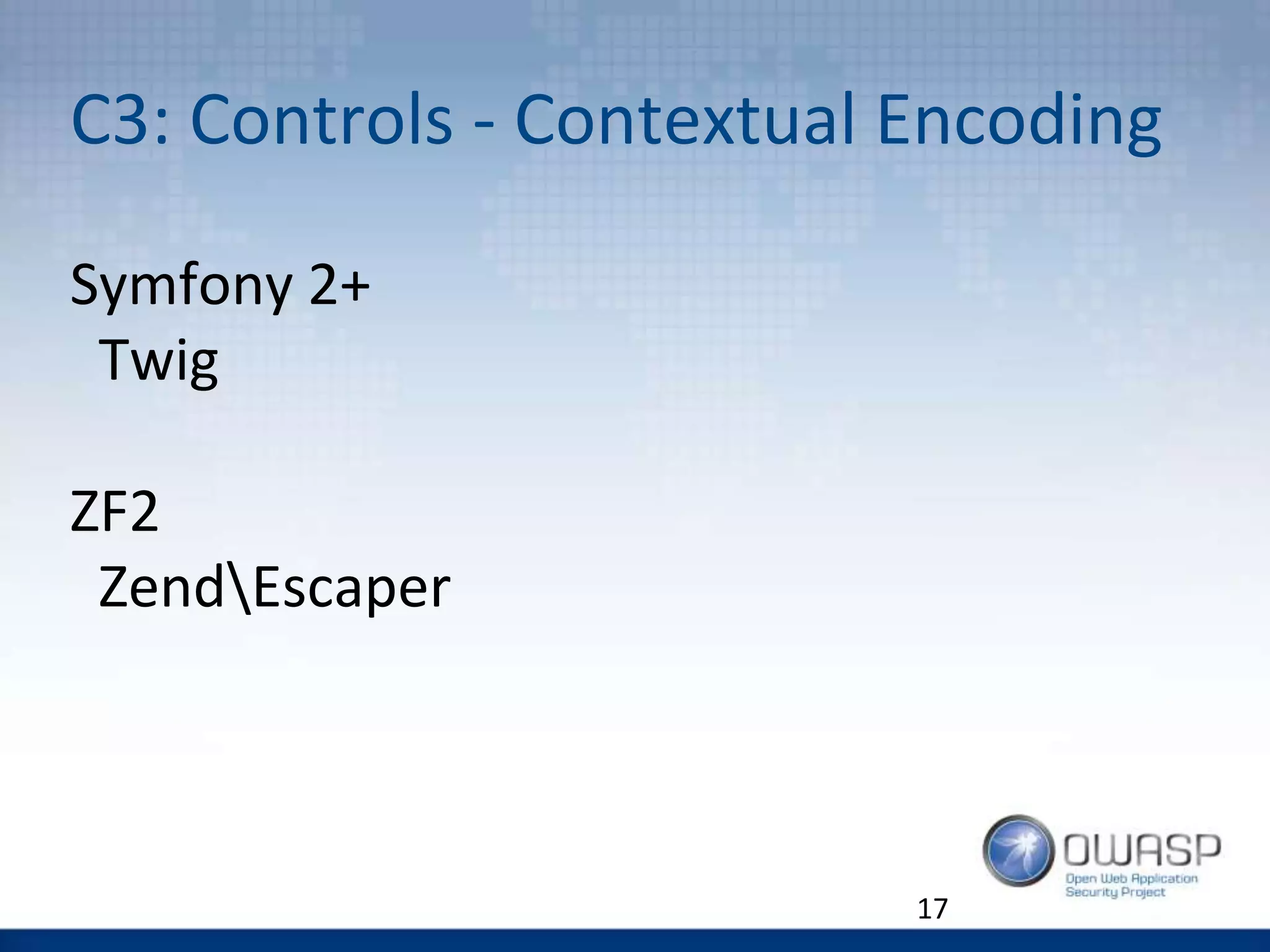 C3: Controls - Contextual Encoding

Symfony 2+
Twig

ZF2
Zend\Escaper

OWASP
Open Web Application Security Project

17